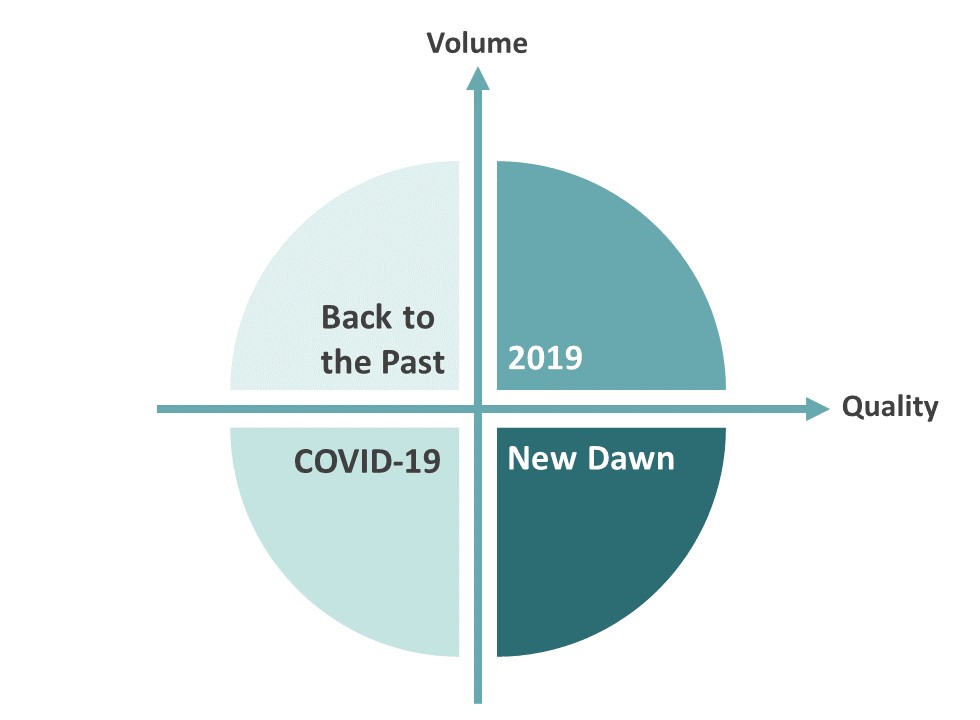 Volume

Back to the Past

2019

Quality

COVID-19

New Dawn